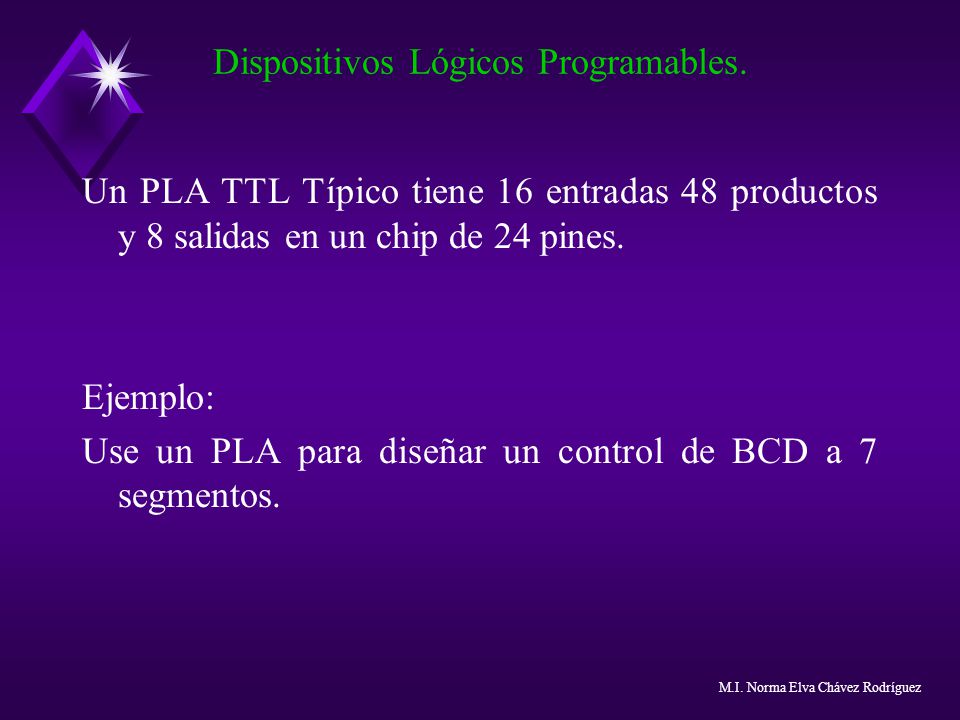 Dispositivos Lógicos Programables.

Un PLA TTL Típico tiene 16 entradas 48 productos y 8 salidas en un chip de 24 pines.

Ejemplo:

Use un PLA para diseñar un control de BCD a 7 segmentos.

M.I. Norma Elva Chávez Rodríguez